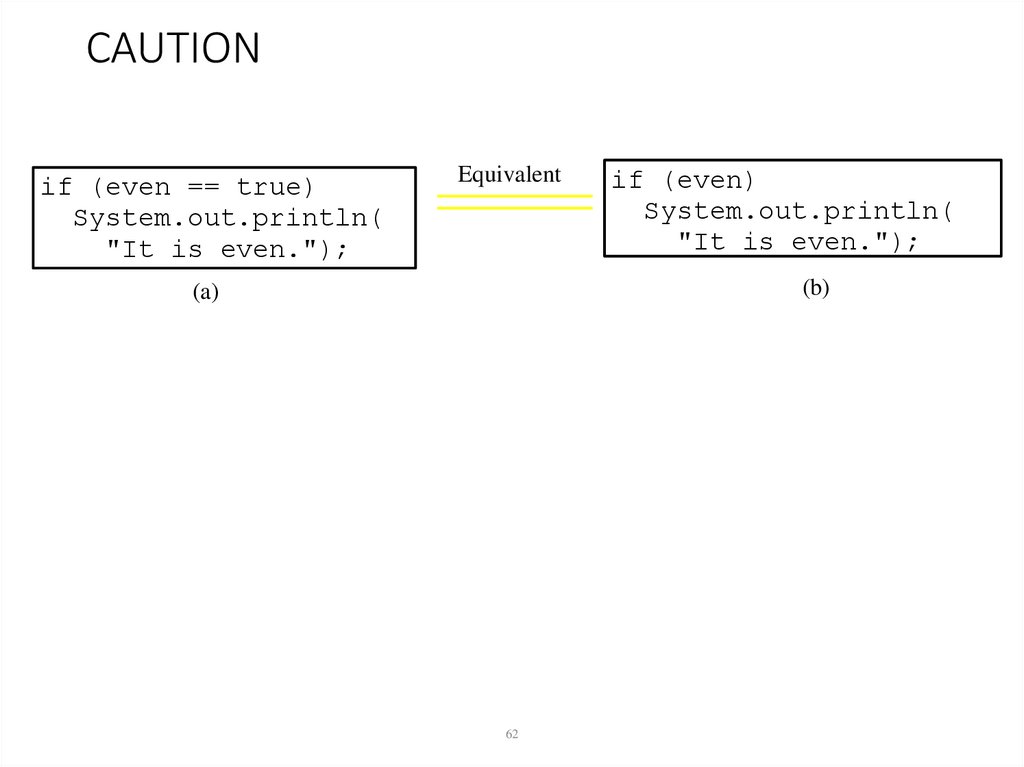 CAUTION

if (even == true)
  System.out.println(
    "It is even.");

(a)

Equivalent

if (even)
  System.out.println(
    "It is even.");

(b)

62